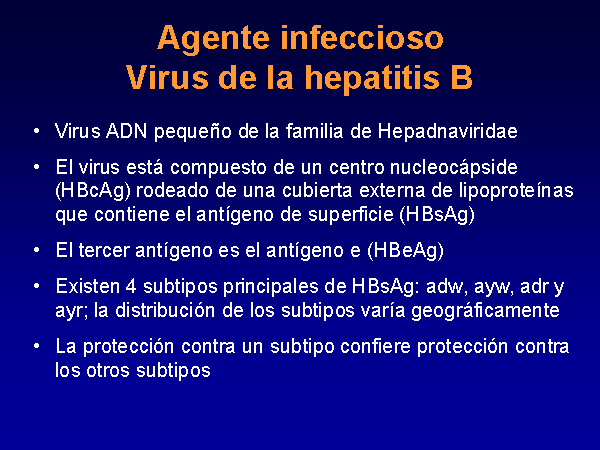 Agente infeccioso
Virus de la hepatitis B

• Virus ADN pequeño de la familia de Hepadnaviridae

• El virus está compuesto de un centro nucleocápside (HBcAg) rodeado de una cubierta externa de lipoproteínas que contiene el antígeno de superficie (HBsAg)

• El tercer antígeno es el antígeno e (HBeAg)

• Existen 4 subtipos principales de HBsAg: adw, ayw, adr y ayr; la distribución de los subtipos varía geográficamente

• La protección contra un subtipo confiere protección contra los otros subtipos